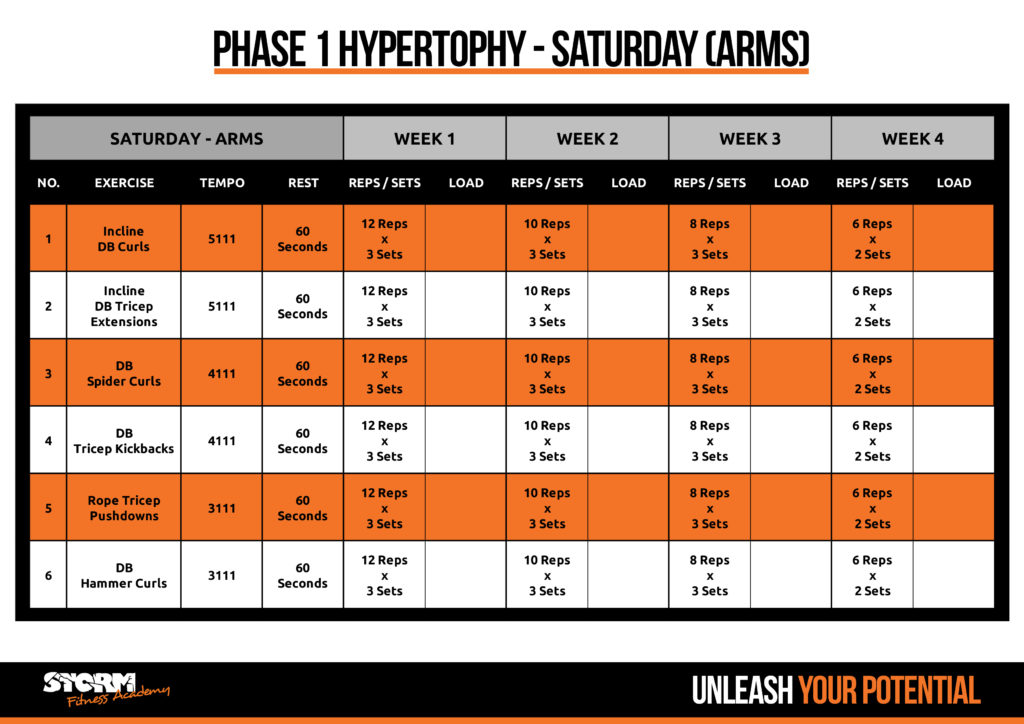 PHASE 1 HYPERTOPHY - SATURDAY (ARMS)

| SATURDAY - ARMS | | | | WEEK 1 | | WEEK 2 | | WEEK 3 | | WEEK 4 | |
|---|---|---|---|---|---|---|---|---|---|---|---|
| NO. | EXERCISE | TEMPO | REST | REPS / SETS | LOAD | REPS / SETS | LOAD | REPS / SETS | LOAD | REPS / SETS | LOAD |
| 1 | Incline DB Curls | 5111 | 60 Seconds | 12 Reps x 3 Sets | | 10 Reps x 3 Sets | | 8 Reps x 3 Sets | | 6 Reps x 2 Sets | |
| 2 | Incline DB Tricep Extensions | 5111 | 60 Seconds | 12 Reps x 3 Sets | | 10 Reps x 3 Sets | | 8 Reps x 3 Sets | | 6 Reps x 2 Sets | |
| 3 | DB Spider Curls | 4111 | 60 Seconds | 12 Reps x 3 Sets | | 10 Reps x 3 Sets | | 8 Reps x 3 Sets | | 6 Reps x 2 Sets | |
| 4 | DB Tricep Kickbacks | 4111 | 60 Seconds | 12 Reps x 3 Sets | | 10 Reps x 3 Sets | | 8 Reps x 3 Sets | | 6 Reps x 2 Sets | |
| 5 | Rope Tricep Pushdowns | 3111 | 60 Seconds | 12 Reps x 3 Sets | | 10 Reps x 3 Sets | | 8 Reps x 3 Sets | | 6 Reps x 2 Sets | |
| 6 | DB Hammer Curls | 3111 | 60 Seconds | 12 Reps x 3 Sets | | 10 Reps x 3 Sets | | 8 Reps x 3 Sets | | 6 Reps x 2 Sets | |

STORM Fitness Academy

UNLEASH YOUR POTENTIAL